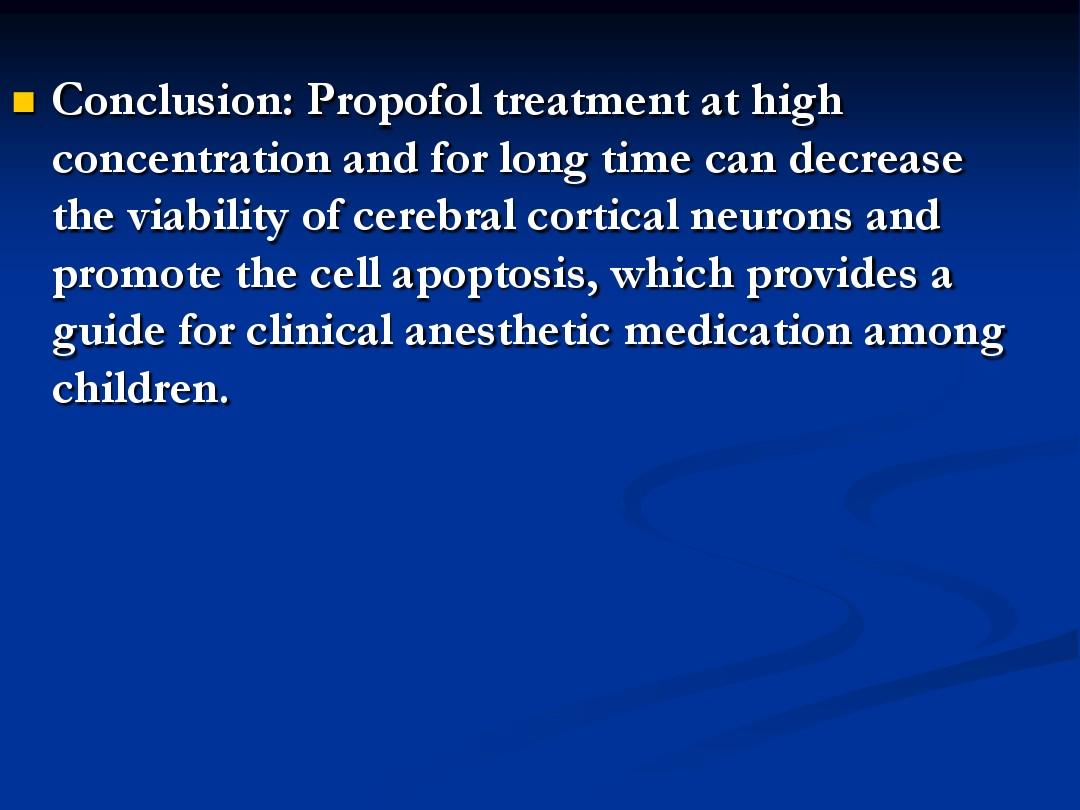 Conclusion: Propofol treatment at high concentration and for long time can decrease the viability of cerebral cortical neurons and promote the cell apoptosis, which provides a guide for clinical anesthetic medication among children.